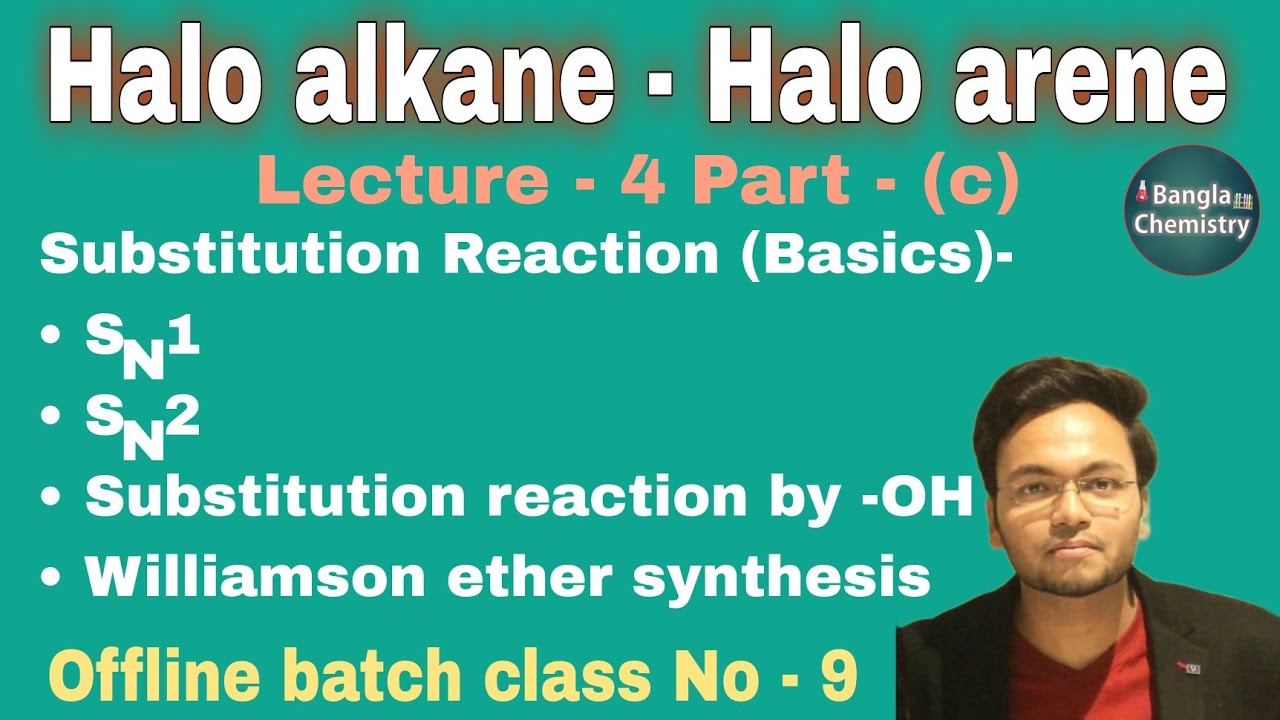 Halo alkane - Halo arene

Lecture - 4 Part - (c)

Bangla Chemistry

Substitution Reaction (Basics)-

• $S_N1$
• $S_N2$
• Substitution reaction by -OH
• Williamson ether synthesis

Offline batch class No - 9